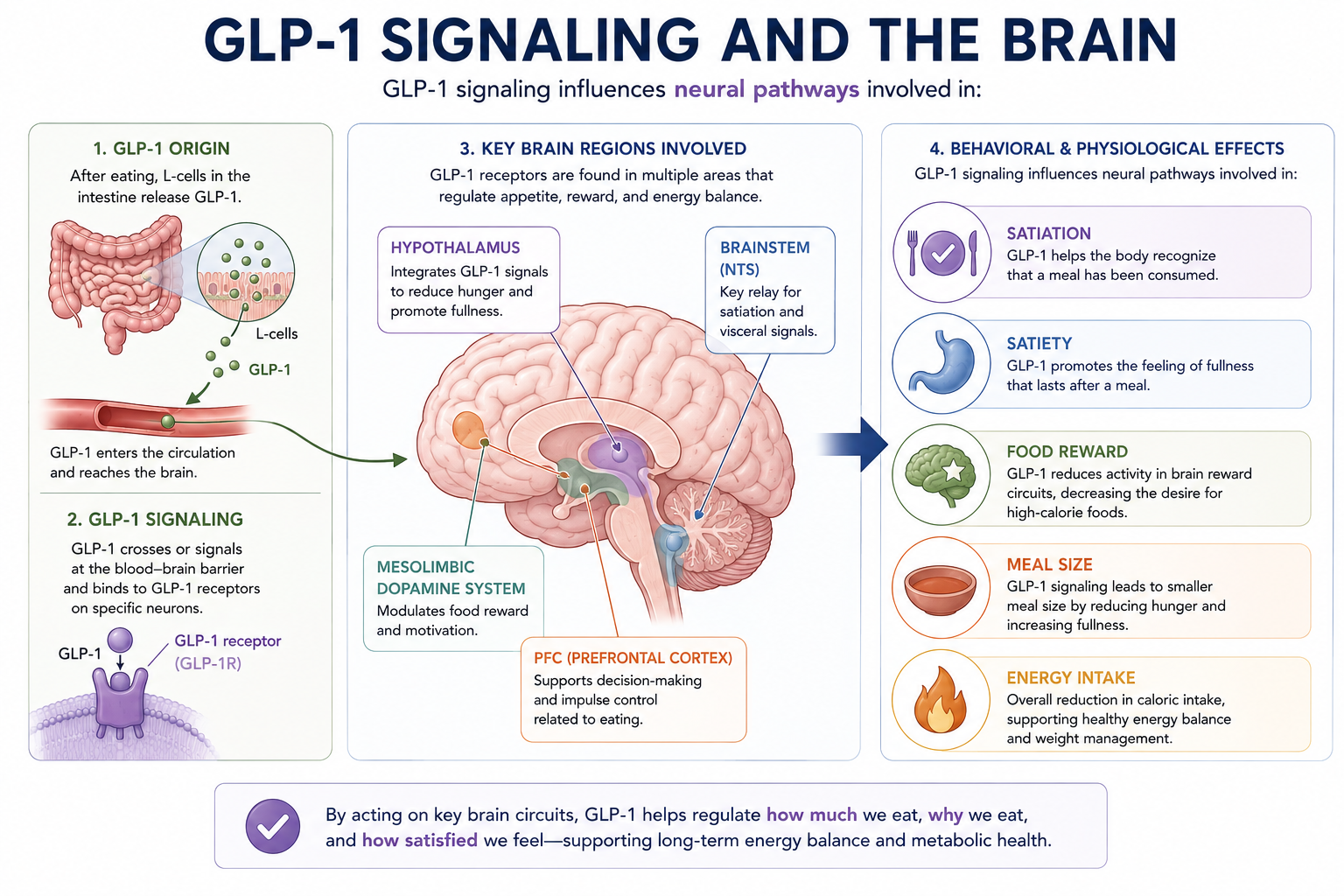 GLP-1 SIGNALING AND THE BRAIN

GLP-1 signaling influences neural pathways involved in:

1. GLP-1 ORIGIN

After eating, L-cells in the intestine release GLP-1.

L-cells

GLP-1

GLP-1 enters the circulation and reaches the brain.

2. GLP-1 SIGNALING

GLP-1 crosses or signals at the blood–brain barrier and binds to GLP-1 receptors on specific neurons.

GLP-1

GLP-1 receptor (GLP-1R)

3. KEY BRAIN REGIONS INVOLVED

GLP-1 receptors are found in multiple areas that regulate appetite, reward, and energy balance.

HYPOTHALAMUS

Integrates GLP-1 signals to reduce hunger and promote fullness.

BRAINSTEM (NTS)

Key relay for satiation and visceral signals.

MESOLIMBIC DOPAMINE SYSTEM

Modulates food reward and motivation.

PFC (PREFRONTAL CORTEX)

Supports decision-making and impulse control related to eating.

4. BEHAVIORAL & PHYSIOLOGICAL EFFECTS

GLP-1 signaling influences neural pathways involved in:

SATIATION

GLP-1 helps the body recognize that a meal has been consumed.

SATIETY

GLP-1 promotes the feeling of fullness that lasts after a meal.

FOOD REWARD

GLP-1 reduces activity in brain reward circuits, decreasing the desire for high-calorie foods.

MEAL SIZE

GLP-1 signaling leads to smaller meal size by reducing hunger and increasing fullness.

ENERGY INTAKE

Overall reduction in caloric intake, supporting healthy energy balance and weight management.

By acting on key brain circuits, GLP-1 helps regulate how much we eat, why we eat, and how satisfied we feel—supporting long-term energy balance and metabolic health.